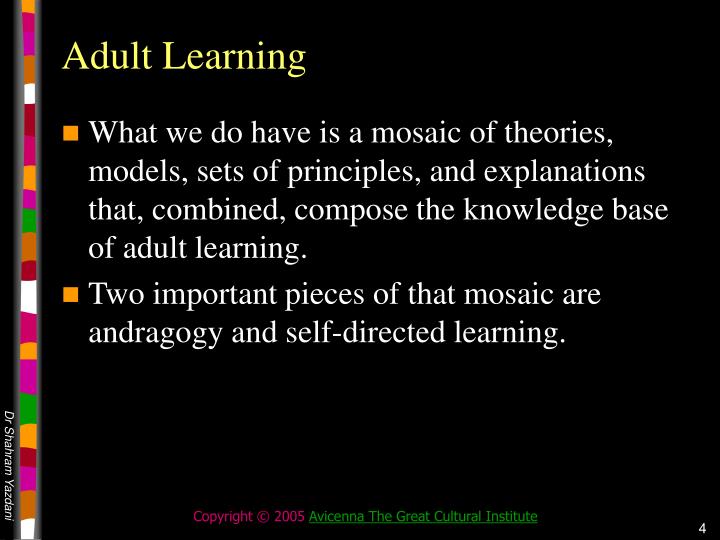 Adult Learning

What we do have is a mosaic of theories, models, sets of principles, and explanations that, combined, compose the knowledge base of adult learning.

Two important pieces of that mosaic are andragogy and self-directed learning.

Dr Shahram Yazdani

Copyright © 2005 Avicenna The Great Cultural Institute

4